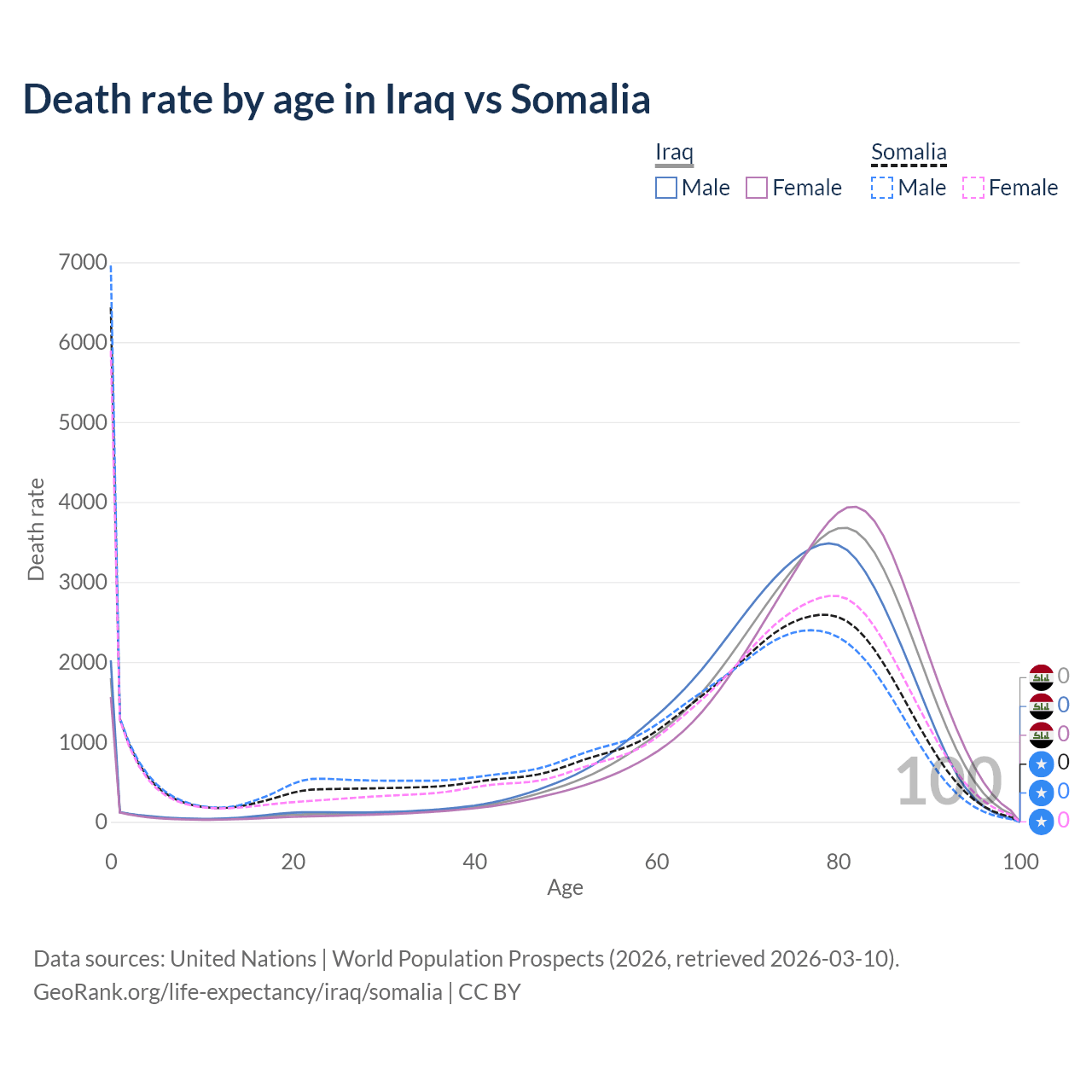 Death rate by age in Iraq vs Somalia

Iraq
Male
Female

Somalia
Male
Female

Death rate

7000
6000
5000
4000
3000
2000
1000
0

0
20
40
60
80
100

Age

100

0
0
0
0
0
0

Data sources: United Nations | World Population Prospects (2026, retrieved 2026-03-10).
GeoRank.org/life-expectancy/iraq/somalia | CC BY